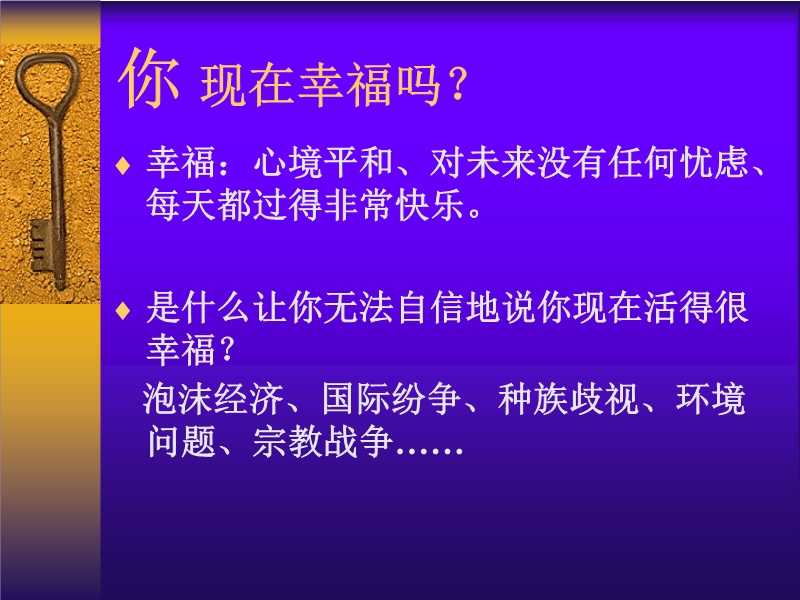 你 现在幸福吗？

♦ 幸福：心境平和、对未来没有任何忧虑、每天都过得非常快乐。

♦ 是什么让你无法自信地说你现在活得很幸福？

泡沫经济、国际纷争、种族歧视、环境问题、宗教战争……